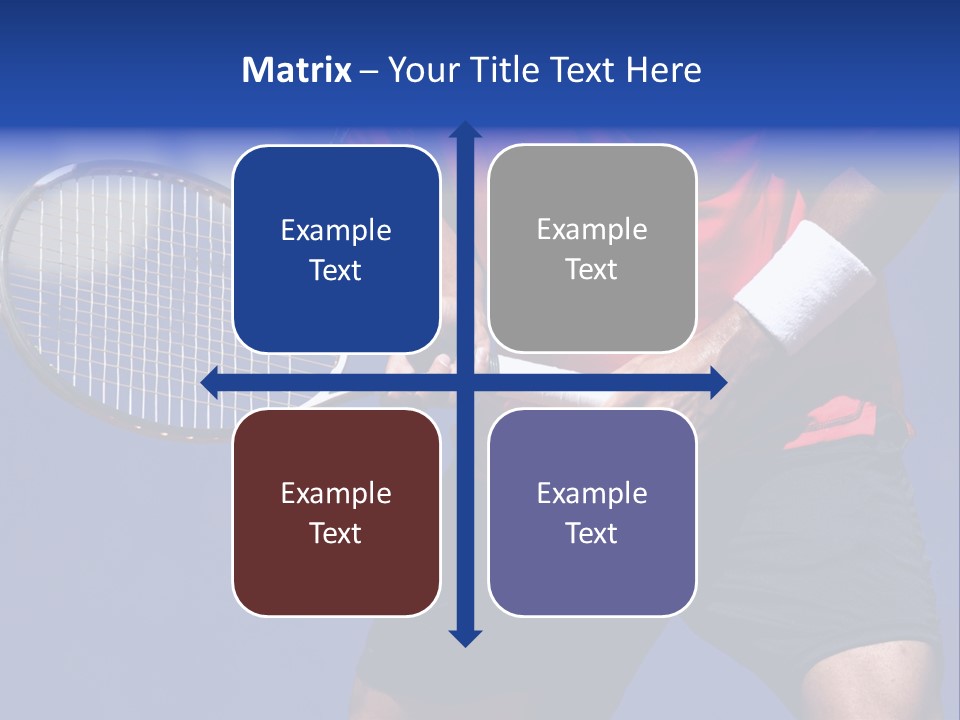 Matrix – Your Title Text Here

Example Text

Example Text

Example Text

Example Text